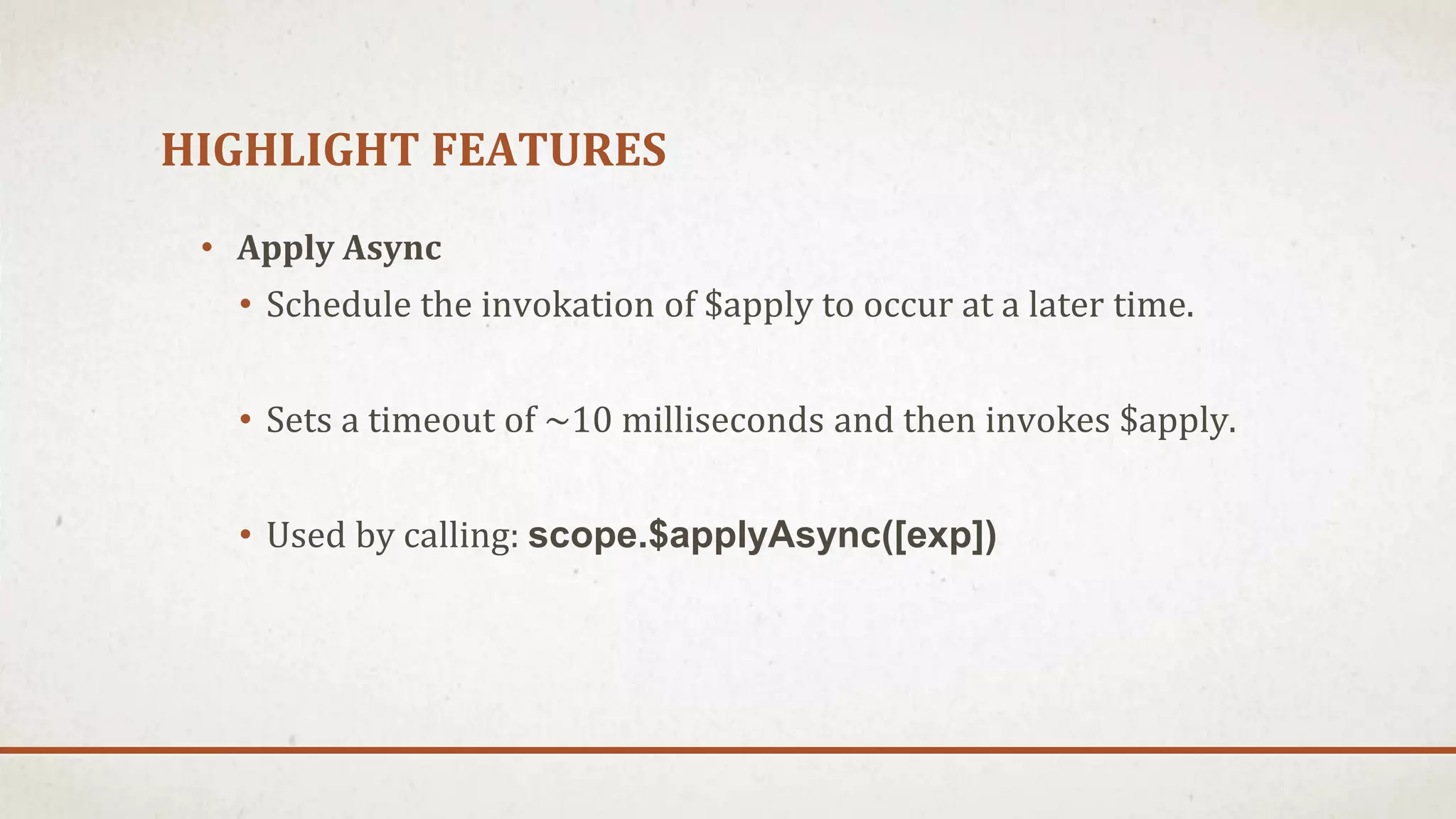 HIGHLIGHT FEATURES

• Apply Async
  • Schedule the invokation of \$apply to occur at a later time.
  • Sets a timeout of ~10 milliseconds and then invokes \$apply.
  • Used by calling: scope.\$applyAsync([exp])